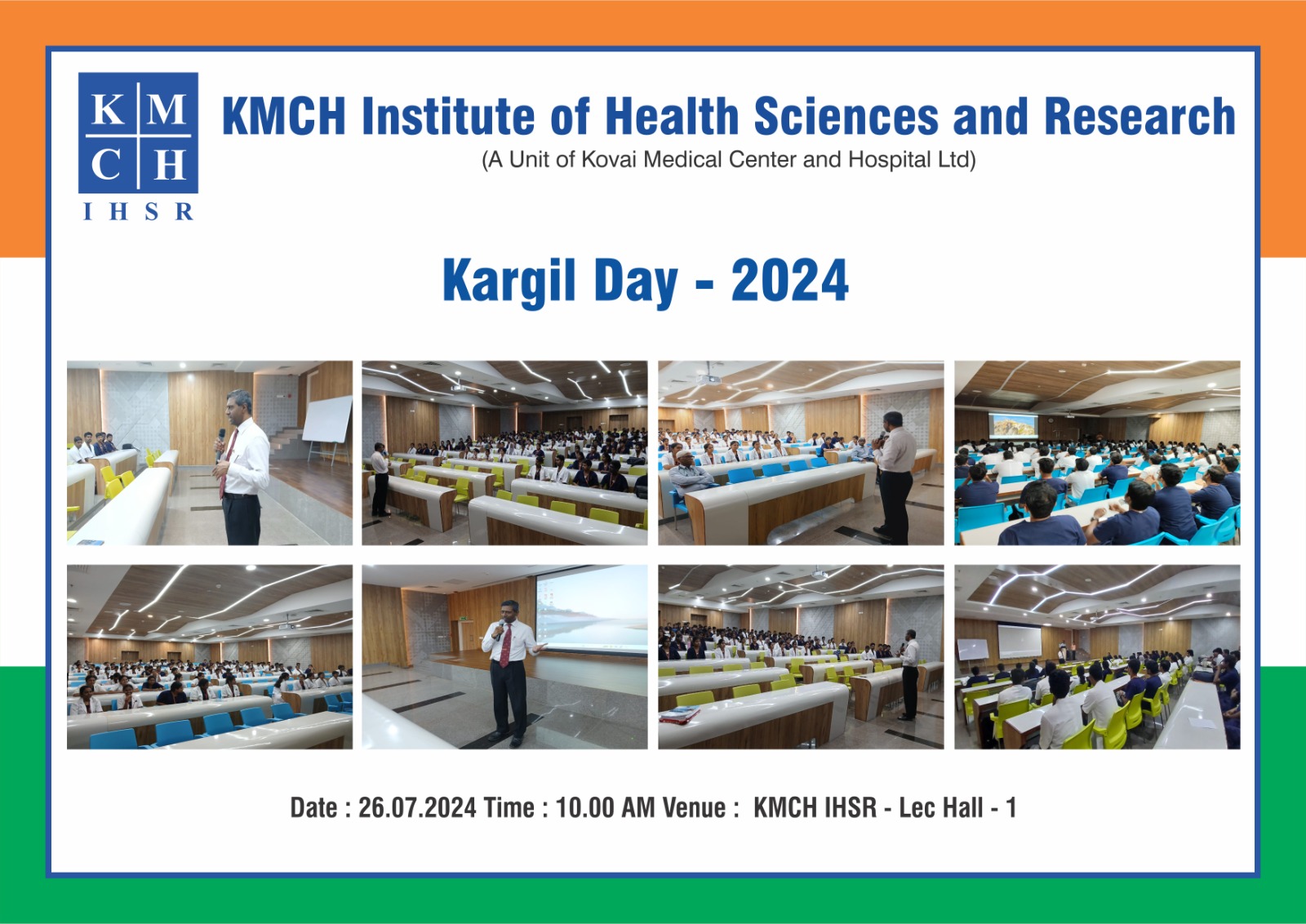 K M
C H
I H S R

KMCH Institute of Health Sciences and Research
(A Unit of Kovai Medical Center and Hospital Ltd)

Kargil Day - 2024

Date : 26.07.2024 Time : 10.00 AM Venue : KMCH IHSR - Lec Hall - 1